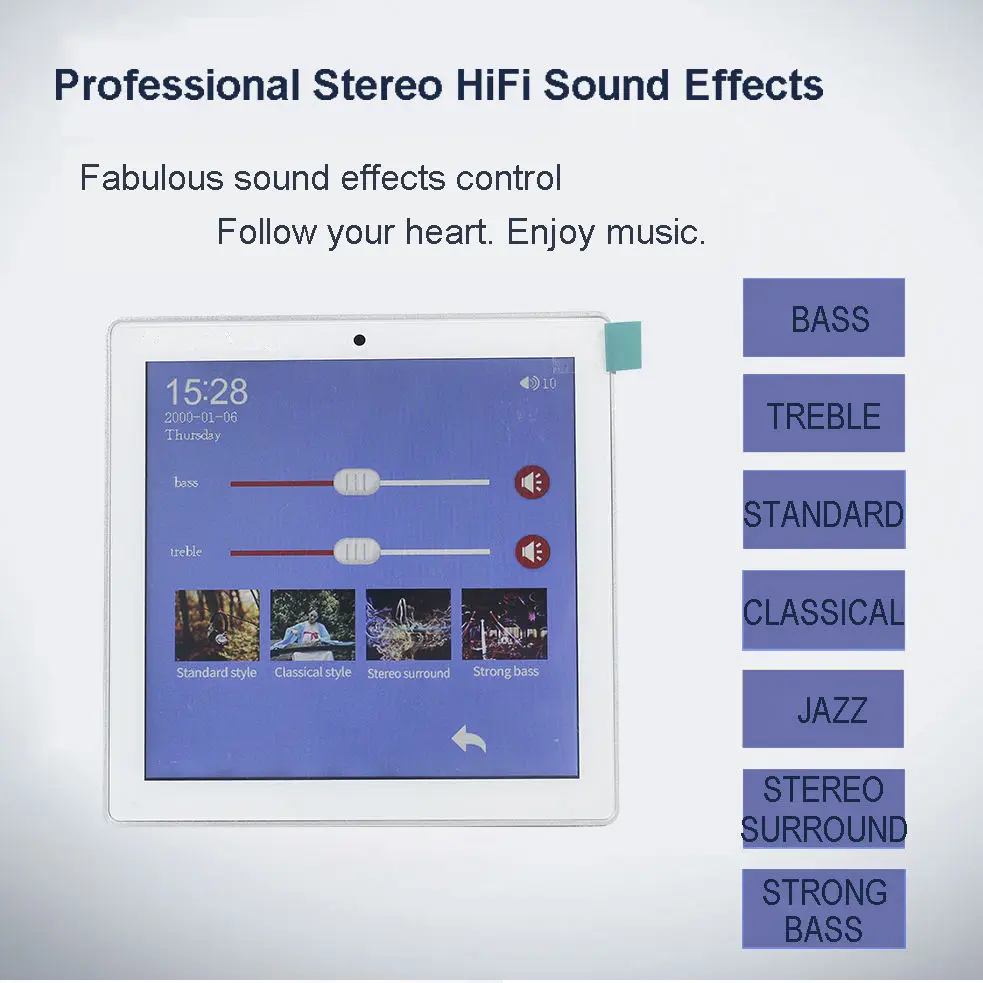 Professional Stereo HiFi Sound Effects

Fabulous sound effects control

Follow your heart. Enjoy music.

15:28
2000-01-06
Thursday

10

bass

treble

Standard style

Classical style

Stereo surround

Strong bass

BASS

TREBLE

STANDARD

CLASSICAL

JAZZ

STEREO SURROUND

STRONG BASS